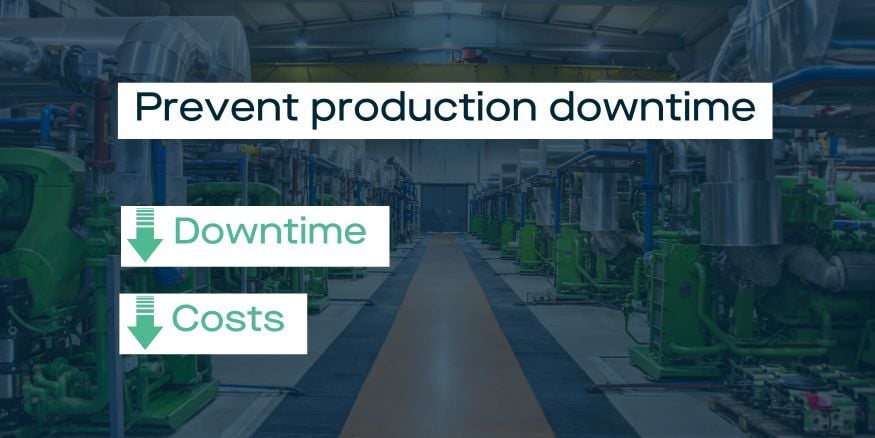 Prevent production downtime

Downtime

Costs